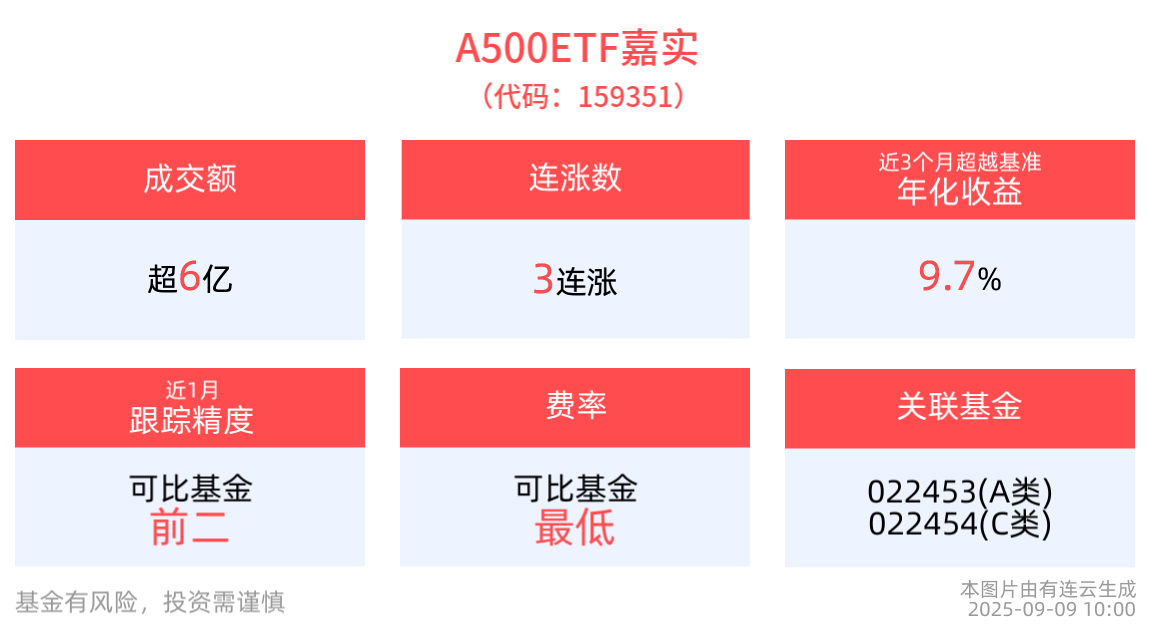 A500ETF嘉实
（代码：159351）

成交额
超6亿

连涨数
3连涨

近3个月超越基准
年化收益
9.7%

近1月
跟踪精度
可比基金
前二

费率
可比基金
最低

关联基金
022453(A类)
022454(C类)

基金有风险，投资需谨慎

本图片由有连云生成
2025-09-09 10:00